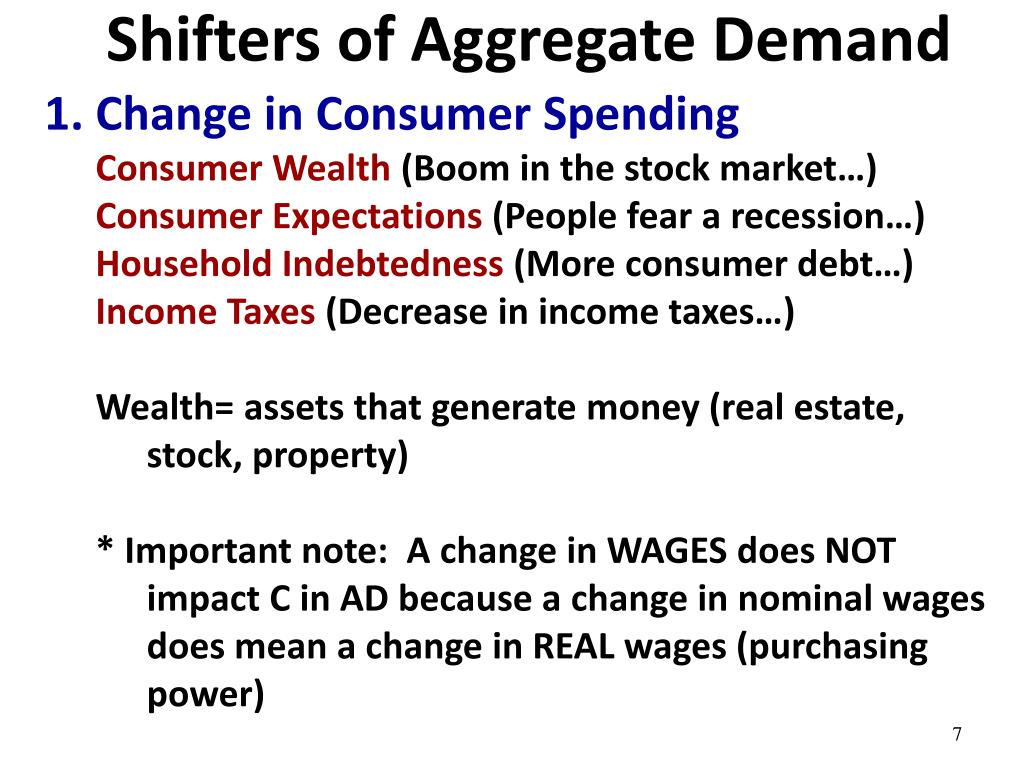 Shifters of Aggregate Demand

1. Change in Consumer Spending

Consumer Wealth (Boom in the stock market…)
Consumer Expectations (People fear a recession…)
Household Indebtedness (More consumer debt…)
Income Taxes (Decrease in income taxes…)

Wealth= assets that generate money (real estate, stock, property)

* Important note: A change in WAGES does NOT impact C in AD because a change in nominal wages does mean a change in REAL wages (purchasing power)

7